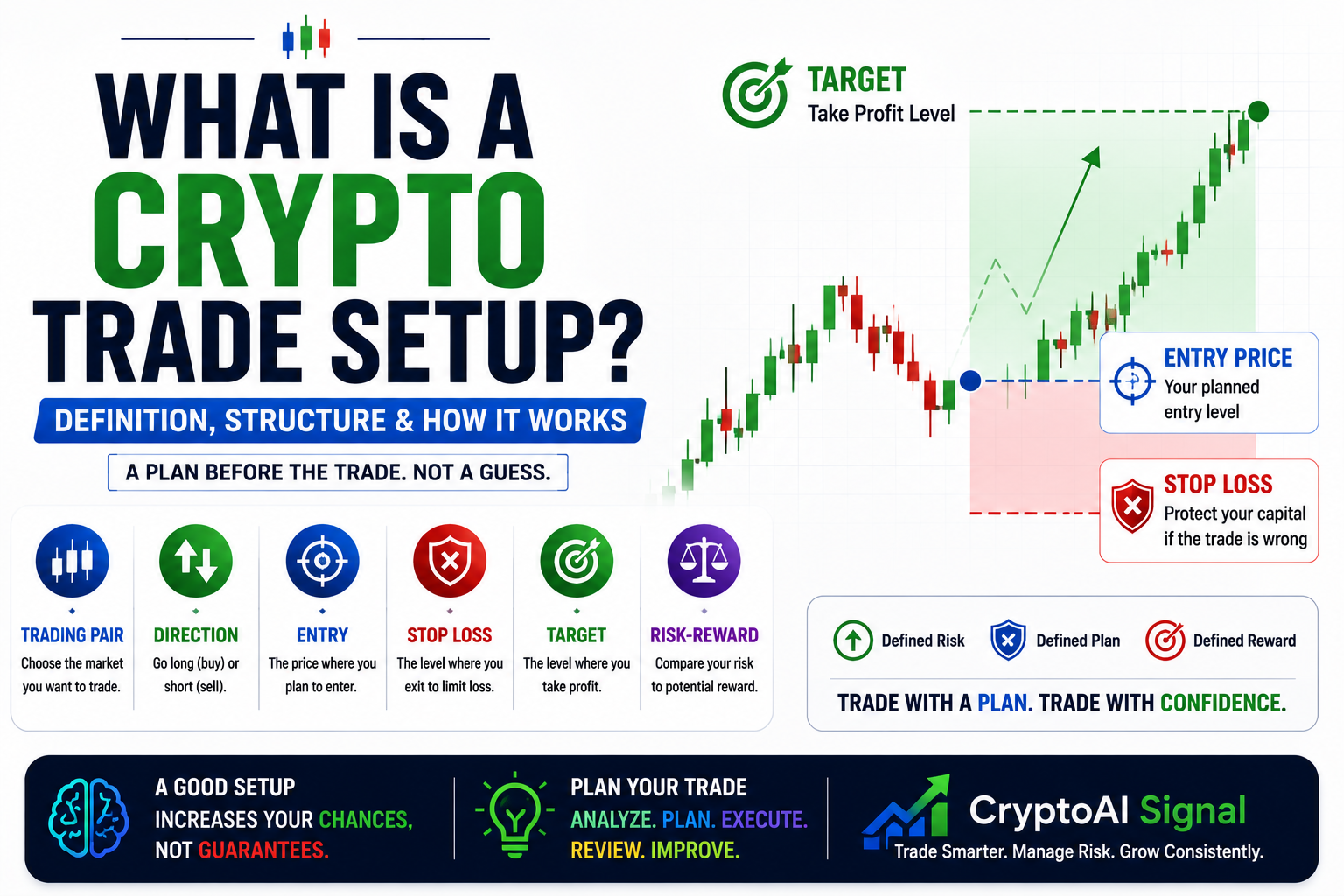 WHAT IS A CRYPTO TRADE SETUP?

DEFINITION, STRUCTURE & HOW IT WORKS

A PLAN BEFORE THE TRADE. NOT A GUESS.

TARGET
Take Profit Level

ENTRY PRICE
Your planned entry level

STOP LOSS
Protect your capital if the trade is wrong

TRADING PAIR
Choose the market you want to trade.

DIRECTION
Go long (buy) or short (sell).

ENTRY
The price where you plan to enter.

STOP LOSS
The level where you exit to limit loss.

TARGET
The level where you take profit.

RISK-REWARD
Compare your risk to potential reward.

Defined Risk
Defined Plan
Defined Reward

TRADE WITH A PLAN. TRADE WITH CONFIDENCE.

A GOOD SETUP INCREASES YOUR CHANCES, NOT GUARANTEES.

PLAN YOUR TRADE
ANALYZE. PLAN. EXECUTE. REVIEW. IMPROVE.

CryptoAI Signal
Trade Smarter. Manage Risk. Grow Consistently.